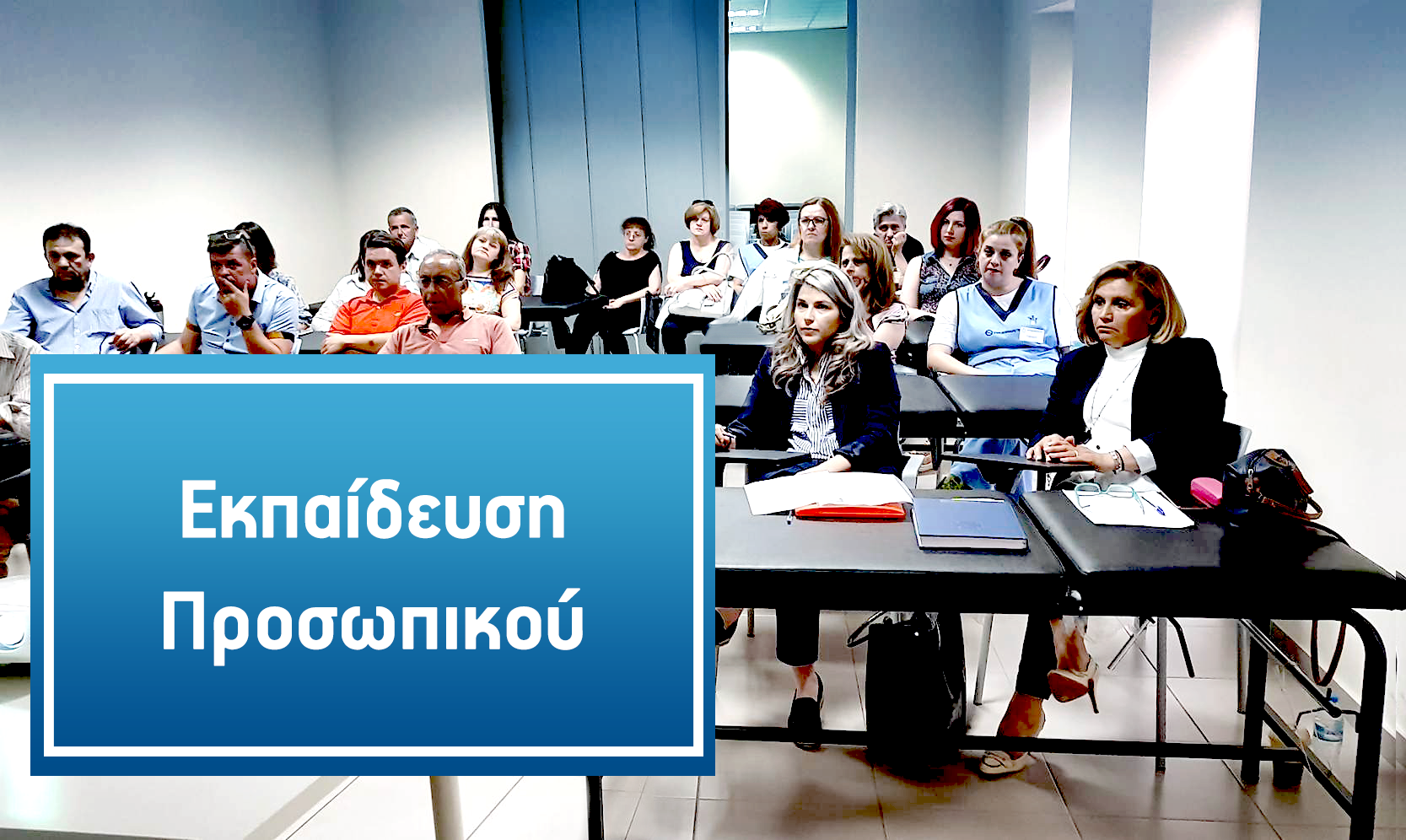 Εκπαίδευση
Προσωπικού